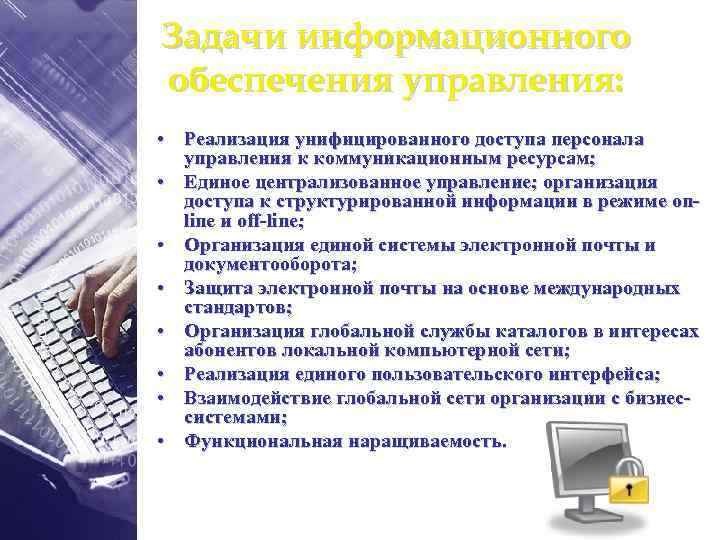 Задачи информационного обеспечения управления:

• Реализация унифицированного доступа персонала управления к коммуникационным ресурсам;
• Единое централизованное управление; организация доступа к структурированной информации в режиме on-line и off-line;
• Организация единой системы электронной почты и документооборота;
• Защита электронной почты на основе международных стандартов;
• Организация глобальной службы каталогов в интересах абонентов локальной компьютерной сети;
• Реализация единого пользовательского интерфейса;
• Взаимодействие глобальной сети организации с бизнес-системами;
• Функциональная наращиваемость.